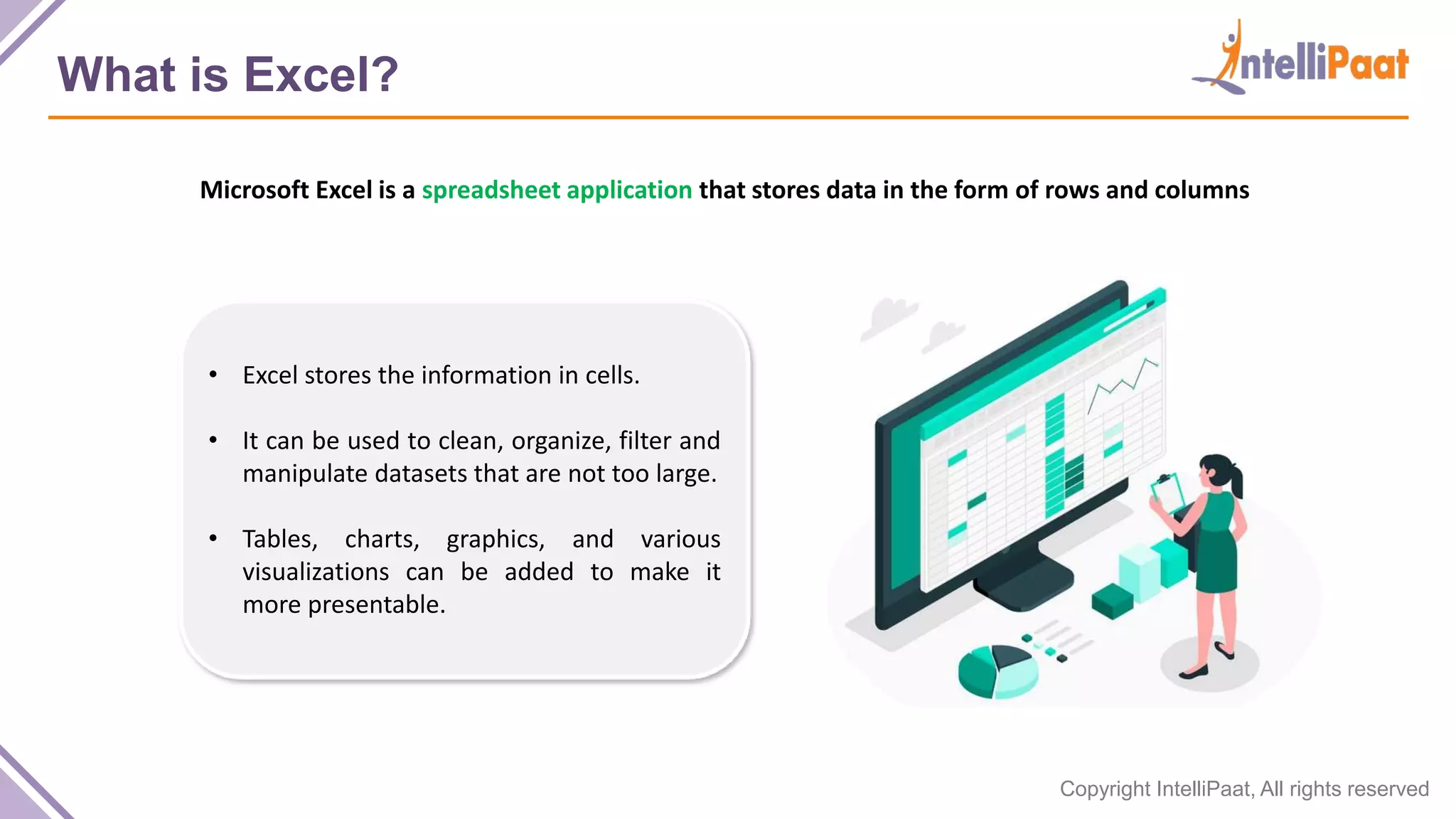 What is Excel?

IntelliPaat

Microsoft Excel is a spreadsheet application that stores data in the form of rows and columns

• Excel stores the information in cells.

• It can be used to clean, organize, filter and manipulate datasets that are not too large.

• Tables, charts, graphics, and various visualizations can be added to make it more presentable.

Copyright IntelliPaat, All rights reserved